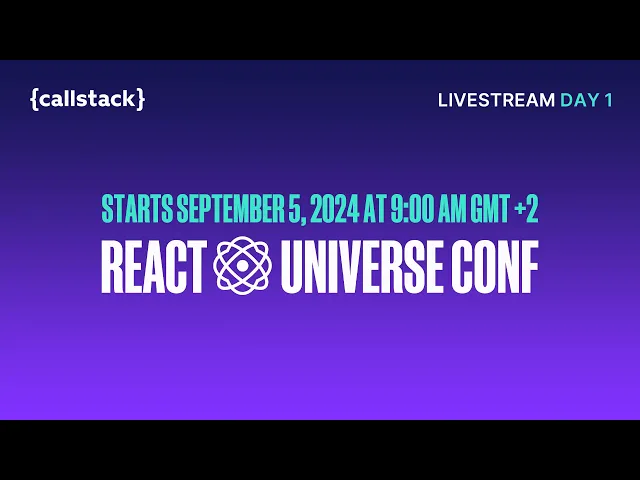 {callstack}

LIVESTREAM DAY 1

STARTS SEPTEMBER 5, 2024 AT 9:00 AM GMT +2

REACT UNIVERSE CONF